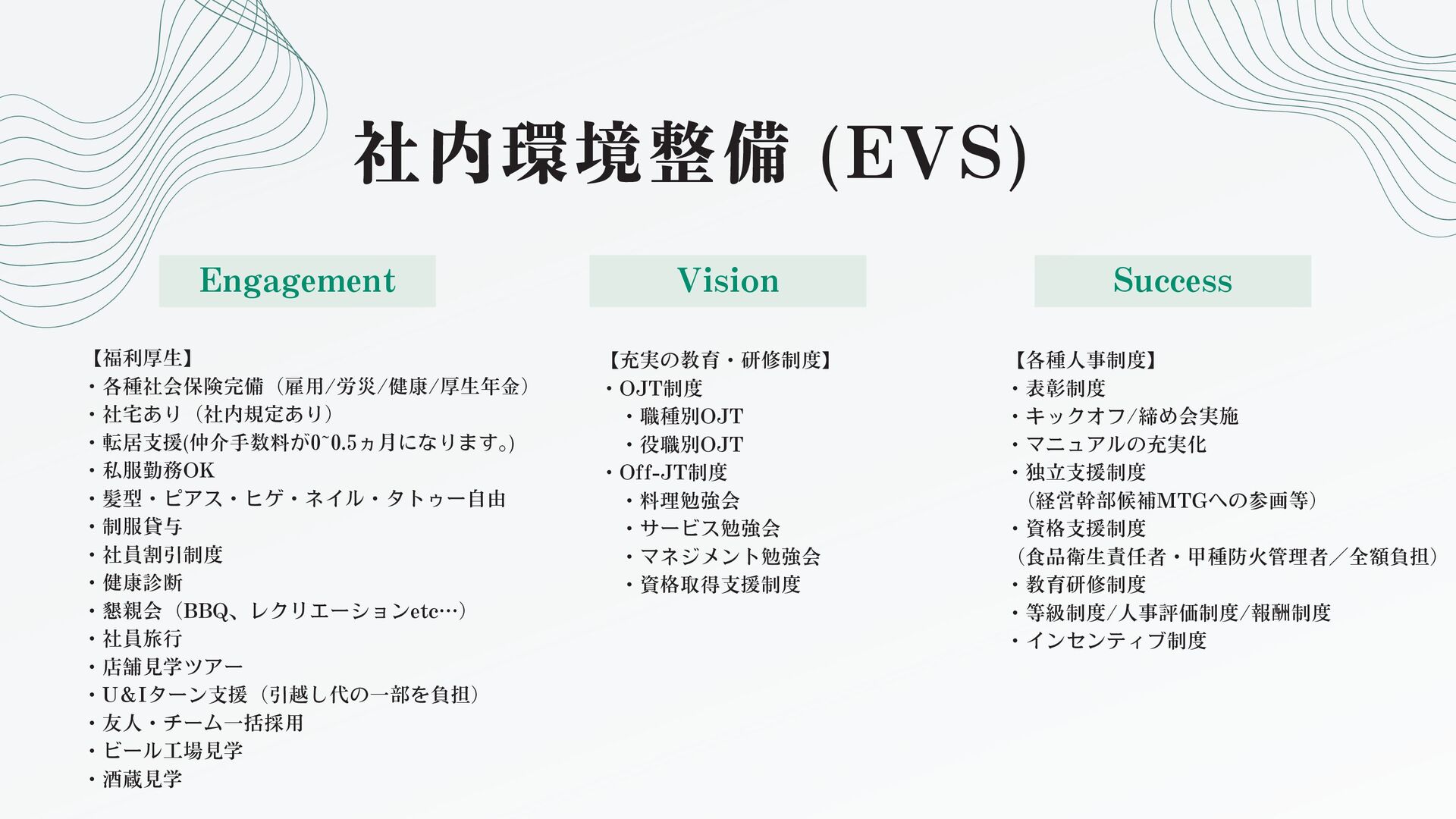 社内環境整備 (EVS)

Engagement

【福利厚生】
・各種社会保険完備（雇用/労災/健康/厚生年金）
・社宅あり（社内規定あり）
・転居支援(仲介手数料が0~0.5ヵ月になります。)
・私服勤務OK
・髪型・ピアス・ヒゲ・ネイル・タトゥー自由
・制服貸与
・社員割引制度
・健康診断
・懇親会（BBQ、レクリエーションetc…）
・社員旅行
・店舗見学ツアー
・U&Iターン支援（引越し代の一部を負担）
・友人・チーム一括採用
・ビール工場見学
・酒蔵見学

Vision

【充実の教育・研修制度】
・OJT制度
・職種別OJT
・役職別OJT
・Off-JT制度
・料理勉強会
・サービス勉強会
・マネジメント勉強会
・資格取得支援制度

Success

【各種人事制度】
・表彰制度
・キックオフ/締め会実施
・マニュアルの充実化
・独立支援制度
（経営幹部候補MTGへの参画等）
・資格支援制度
（食品衛生責任者・甲種防火管理者／全額負担）
・教育研修制度
・等級制度/人事評価制度/報酬制度
・インセンティブ制度